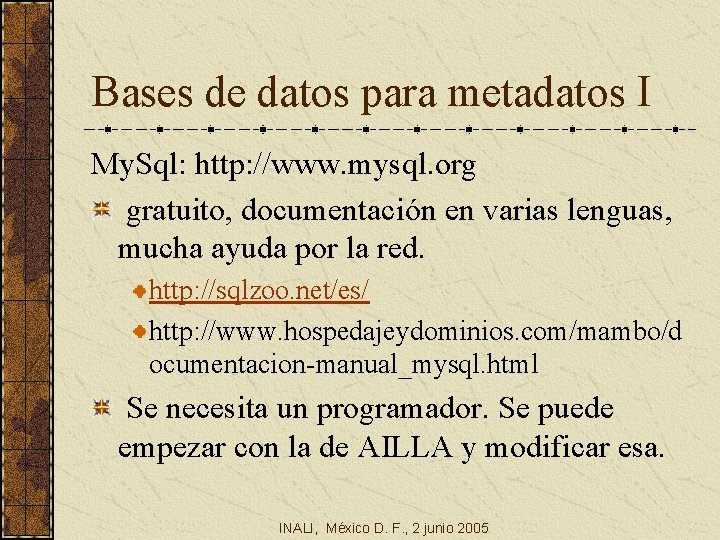 Bases de datos para metadatos I

MySql: http://www.mysql.org

gratuito, documentación en varias lenguas, mucha ayuda por la red.

http://sqlzoo.net/es/

http://www.hospedajeydominios.com/mambo/documentacion-manual_mysql.html

Se necesita un programador. Se puede empezar con la de AILLA y modificar esa.

INALI, México D. F., 2 junio 2005